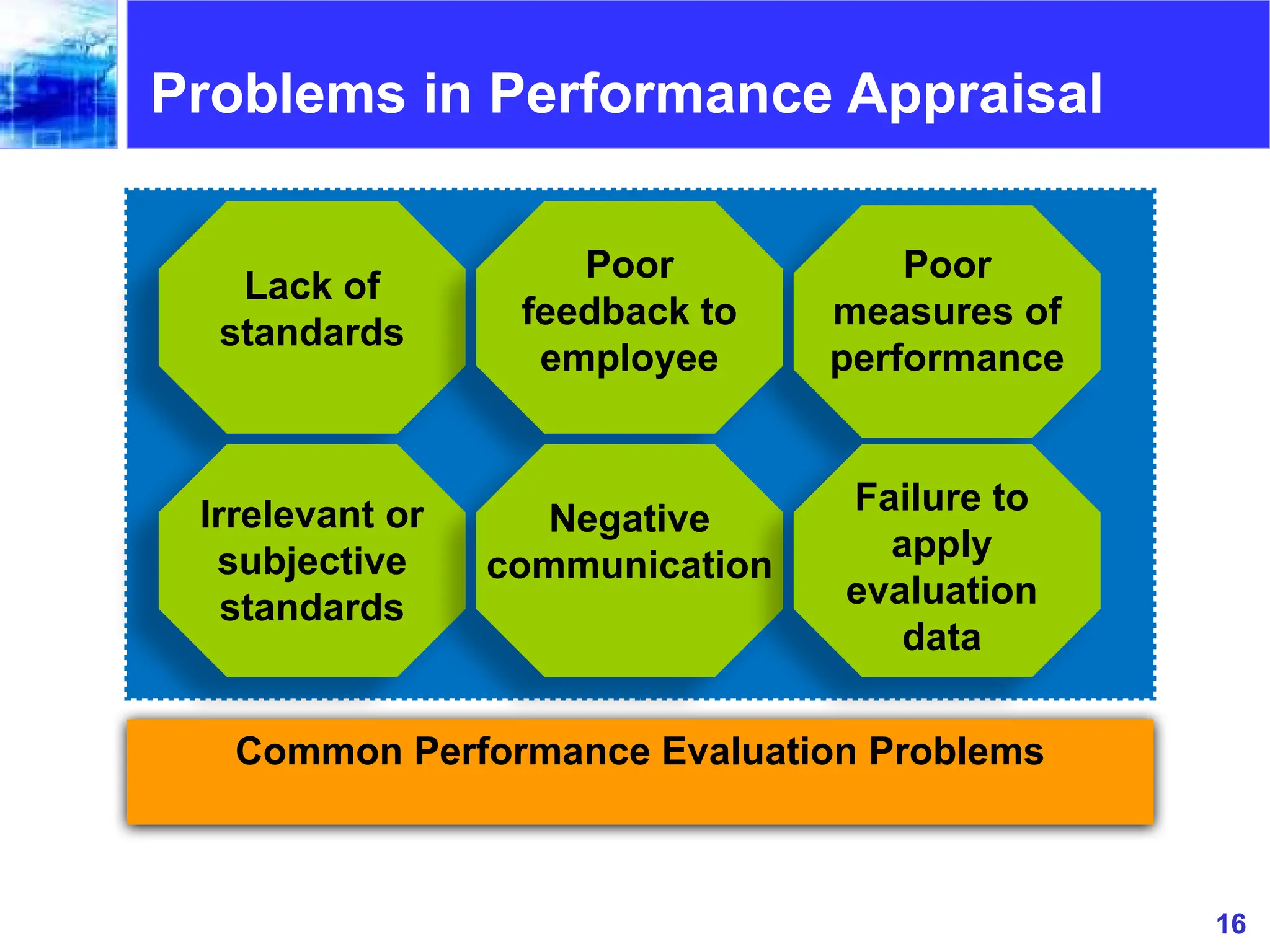 Problems in Performance Appraisal

Lack of standards

Poor feedback to employee

Poor measures of performance

Irrelevant or subjective standards

Negative communication

Failure to apply evaluation data

Common Performance Evaluation Problems

16